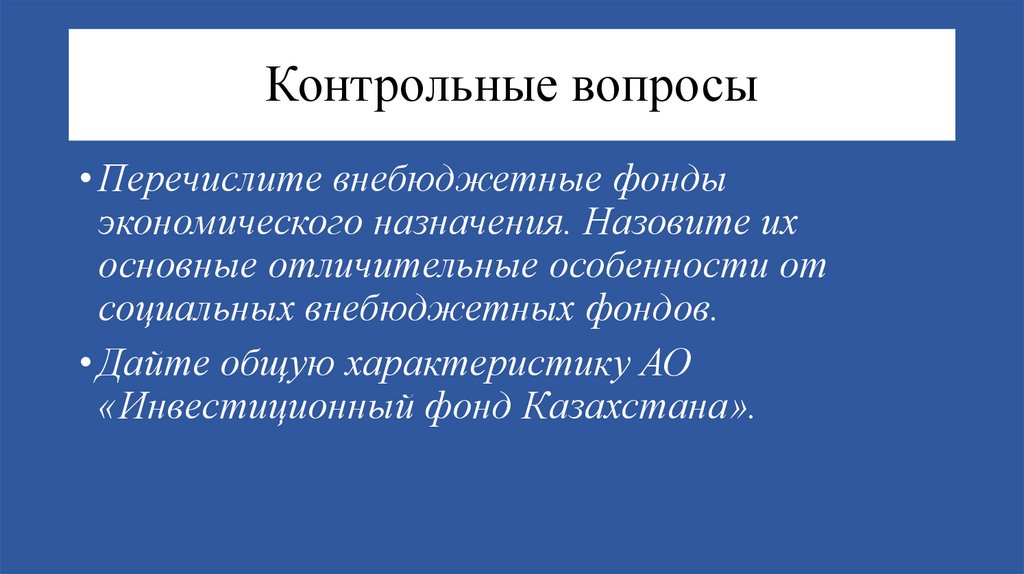 Контрольные вопросы

• Перечислите внебюджетные фонды экономического назначения. Назовите их основные отличительные особенности от социальных внебюджетных фондов.

• Дайте общую характеристику АО «Инвестиционный фонд Казахстана».